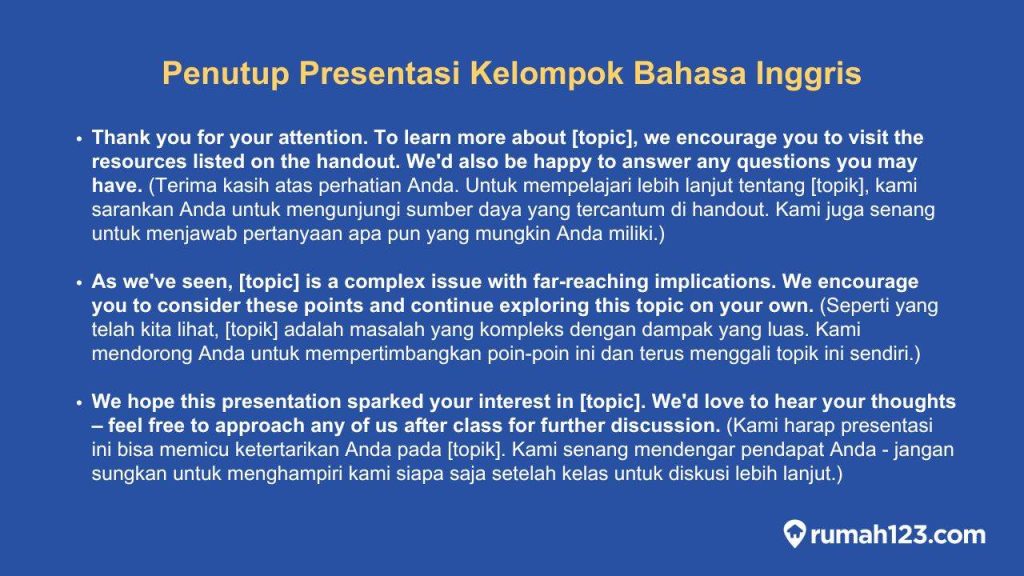 Penutup Presentasi Kelompok Bahasa Inggris

• Thank you for your attention. To learn more about [topic], we encourage you to visit the resources listed on the handout. We'd also be happy to answer any questions you may have. (Terima kasih atas perhatian Anda. Untuk mempelajari lebih lanjut tentang [topik], kami sarankan Anda untuk mengunjungi sumber daya yang tercantum di handout. Kami juga senang untuk menjawab pertanyaan apa pun yang mungkin Anda miliki.)

• As we've seen, [topic] is a complex issue with far-reaching implications. We encourage you to consider these points and continue exploring this topic on your own. (Seperti yang telah kita lihat, [topik] adalah masalah yang kompleks dengan dampak yang luas. Kami mendorong Anda untuk mempertimbangkan poin-poin ini dan terus menggali topik ini sendiri.)

• We hope this presentation sparked your interest in [topic]. We'd love to hear your thoughts – feel free to approach any of us after class for further discussion. (Kami harap presentasi ini bisa memicu ketertarikan Anda pada [topik]. Kami senang mendengar pendapat Anda - jangan sungkan untuk menghampiri kami siapa saja setelah kelas untuk diskusi lebih lanjut.)

rumah123.com